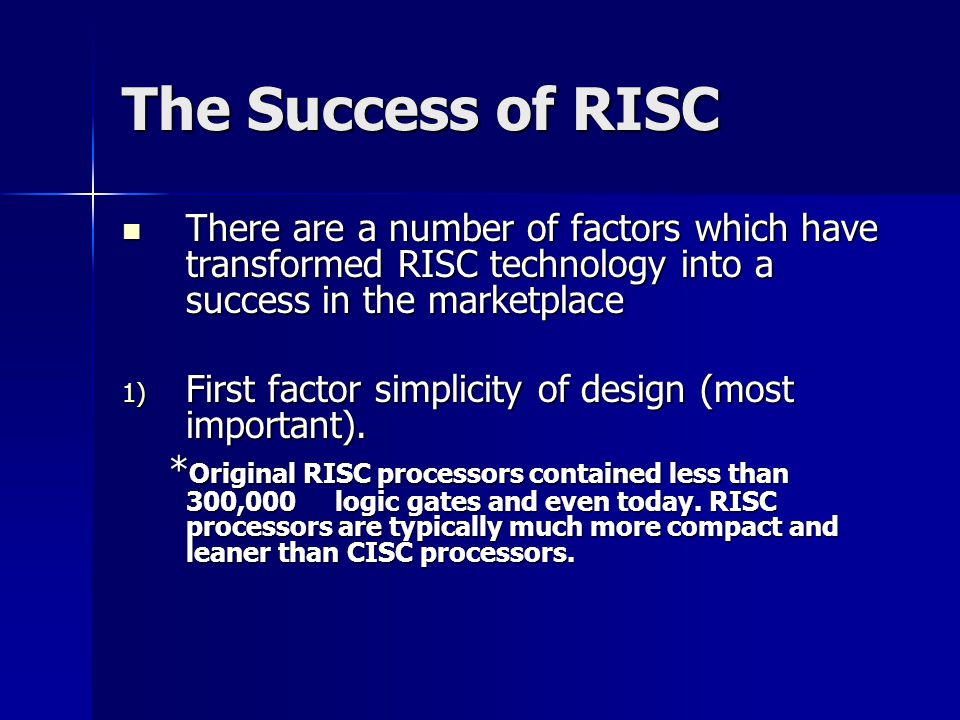 The Success of RISC

There are a number of factors which have transformed RISC technology into a success in the marketplace

1) First factor simplicity of design (most important).

*Original RISC processors contained less than 300,000 logic gates and even today. RISC processors are typically much more compact and leaner than CISC processors.